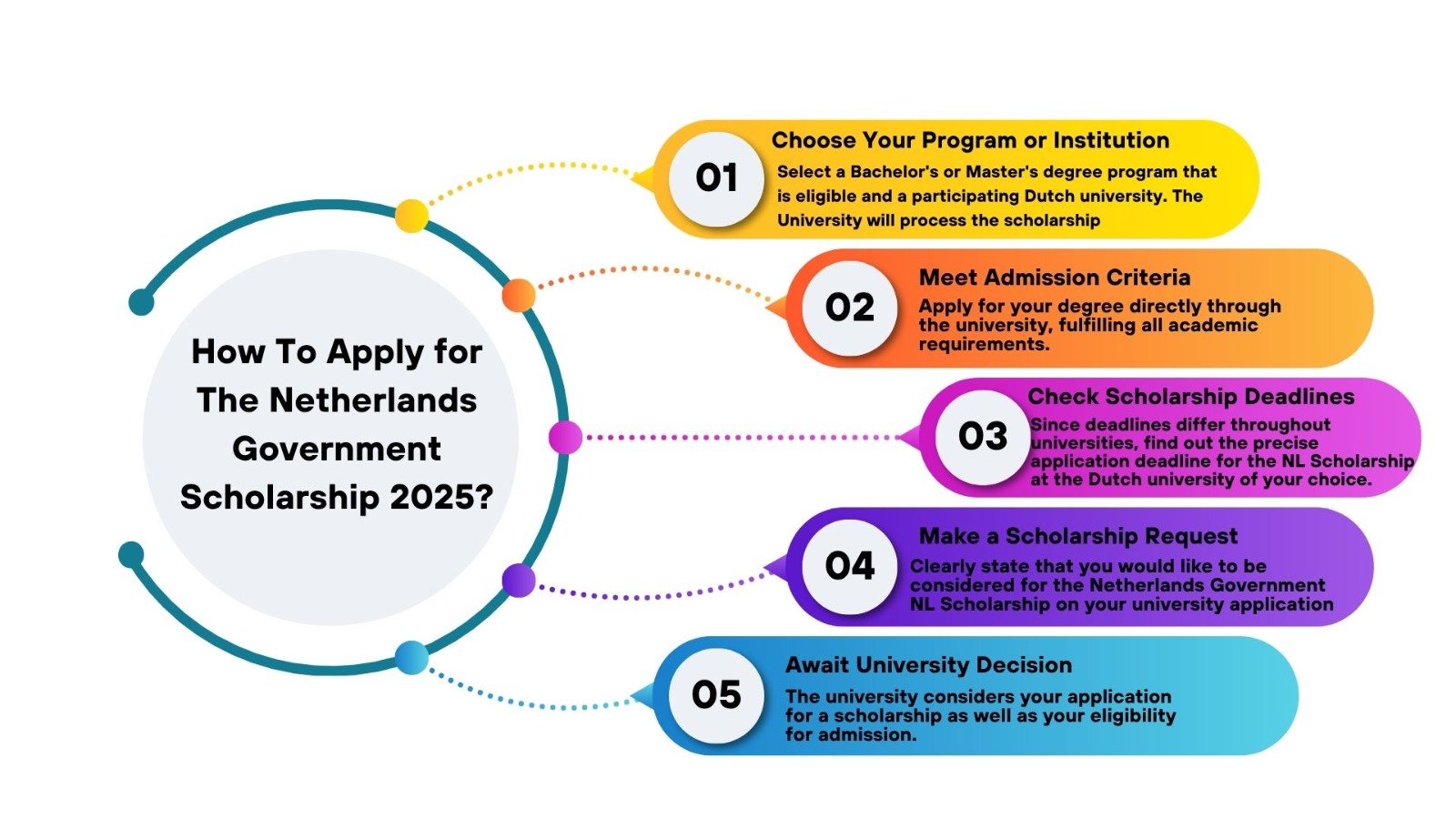 How To Apply for The Netherlands Government Scholarship 2025?

01
Choose Your Program or Institution
Select a Bachelor's or Master's degree program that is eligible and a participating Dutch university. The University will process the scholarship

02
Meet Admission Criteria
Apply for your degree directly through the university, fulfilling all academic requirements.

03
Check Scholarship Deadlines
Since deadlines differ throughout universities, find out the precise application deadline for the NL Scholarship at the Dutch university of your choice.

04
Make a Scholarship Request
Clearly state that you would like to be considered for the Netherlands Government NL Scholarship on your university application

05
Await University Decision
The university considers your application for a scholarship as well as your eligibility for admission.